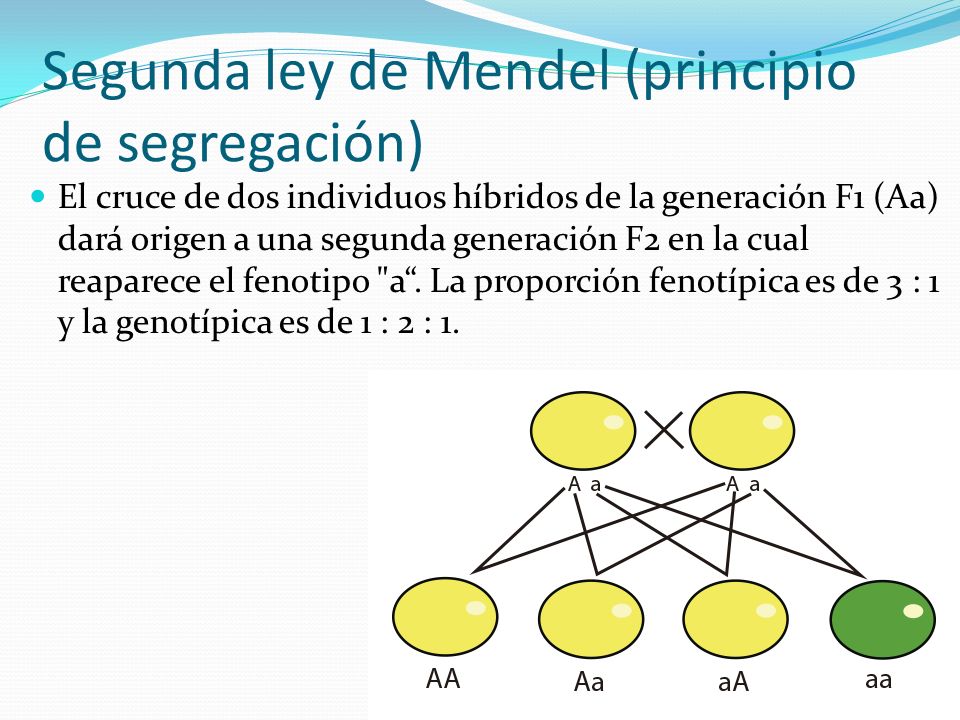 Segunda ley de Mendel (principio de segregación)

El cruce de dos individuos híbridos de la generación F1 (Aa) dará origen a una segunda generación F2 en la cual reaparece el fenotipo "a“. La proporción fenotípica es de 3 : 1 y la genotípica es de 1 : 2 : 1.

A a
A a
AA
Aa
aA
aa